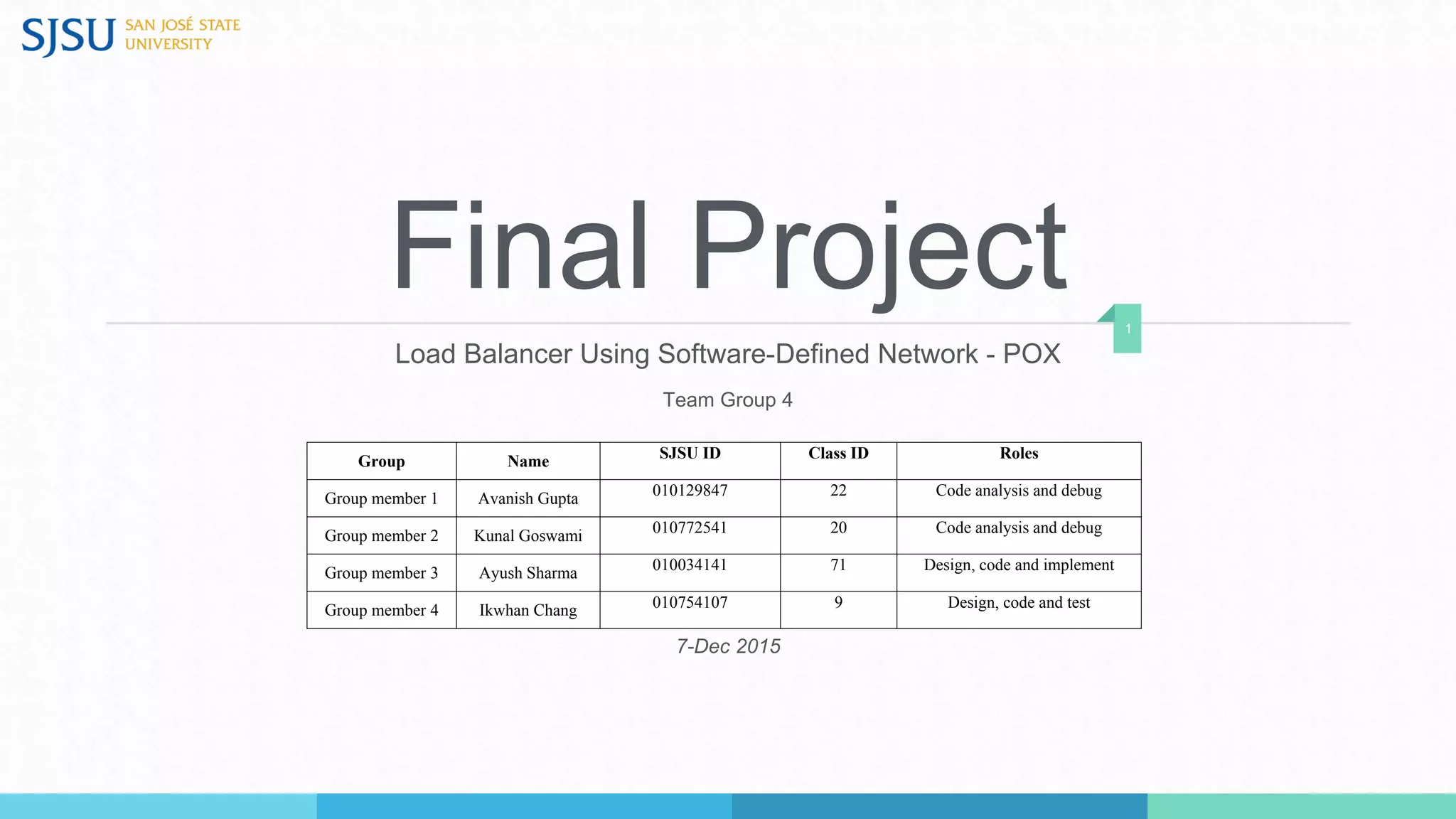 SJSU SAN JOSÉ STATE UNIVERSITY

Final Project

1

Load Balancer Using Software-Defined Network - POX

Team Group 4

| Group | Name | SJSU ID | Class ID | Roles |
|---|---|---|---|---|
| Group member 1 | Avanish Gupta | 010129847 | 22 | Code analysis and debug |
| Group member 2 | Kunal Goswami | 010772541 | 20 | Code analysis and debug |
| Group member 3 | Ayush Sharma | 010034141 | 71 | Design, code and implement |
| Group member 4 | Ikwhan Chang | 010754107 | 9 | Design, code and test |

7-Dec 2015